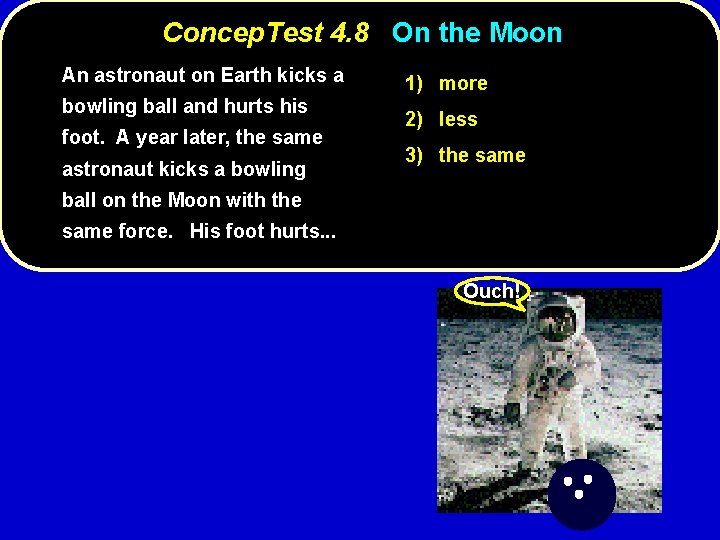 ConcepTest 4.8 On the Moon

An astronaut on Earth kicks a bowling ball and hurts his foot. A year later, the same astronaut kicks a bowling ball on the Moon with the same force. His foot hurts...

1) more
2) less
3) the same

Ouch!